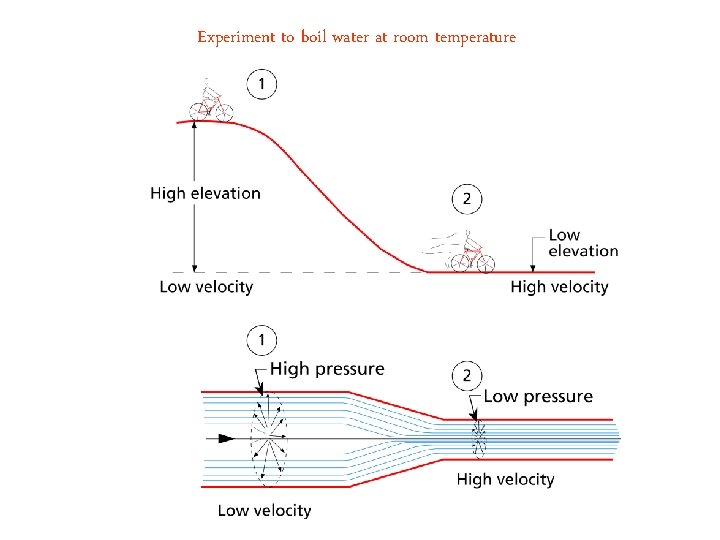 Experiment to boil water at room temperature

1

High elevation

2

Low elevation

Low velocity

High velocity

1

High pressure

2

Low pressure

High velocity

Low velocity